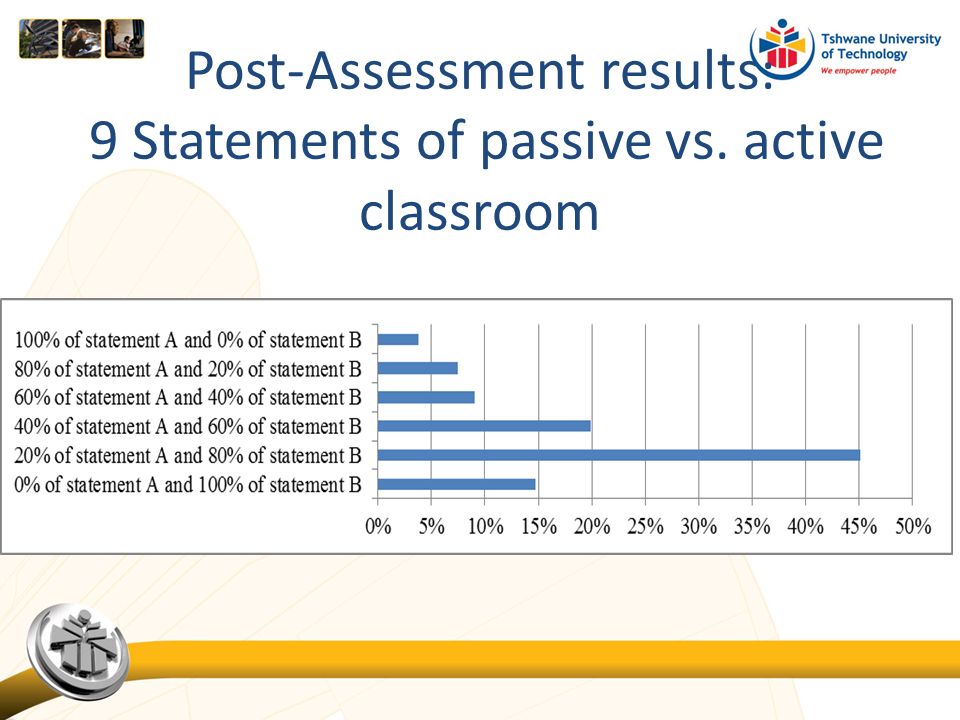 Tshwane University of Technology
We empower people

Post-Assessment results: 9 Statements of passive vs. active classroom

100% of statement A and 0% of statement B
80% of statement A and 20% of statement B
60% of statement A and 40% of statement B
40% of statement A and 60% of statement B
20% of statement A and 80% of statement B
0% of statement A and 100% of statement B

0% 5% 10% 15% 20% 25% 30% 35% 40% 45% 50%